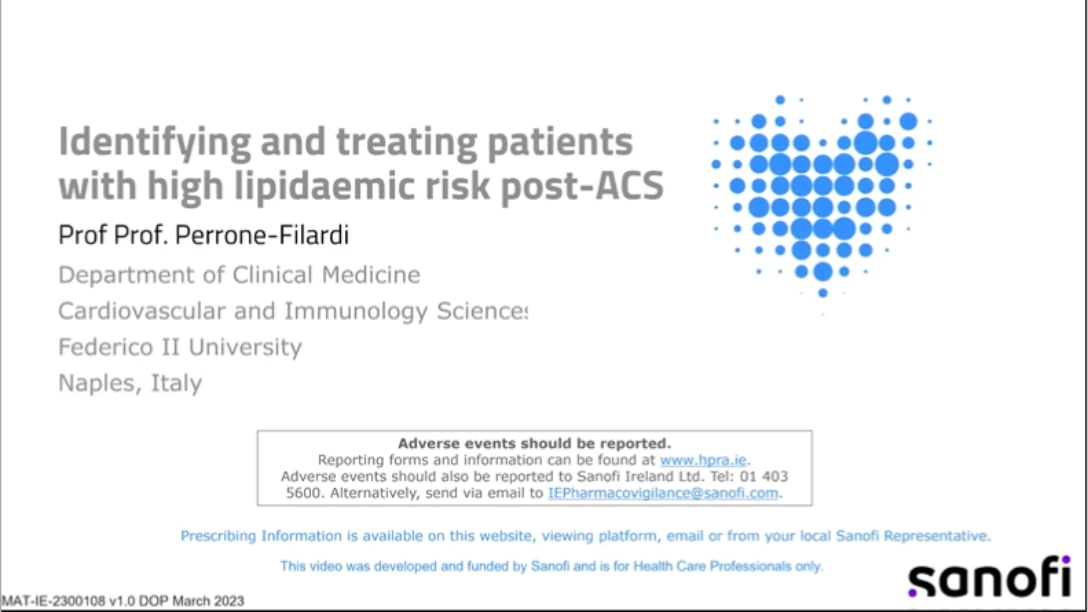 Identifying and treating patients with high lipidaemic risk post-ACS

Prof Prof. Perrone-Filardi

Department of Clinical Medicine

Cardiovascular and Immunology Sciences

Federico II University

Naples, Italy

Adverse events should be reported.
Reporting forms and information can be found at www.hpra.ie.
Adverse events should also be reported to Sanofi Ireland Ltd. Tel: 01 403 5600. Alternatively, send via email to IEPharmacovigilance@sanofi.com.

Prescribing Information is available on this website, viewing platform, email or from your local Sanofi Representative.

This video was developed and funded by Sanofi and is for Health Care Professionals only.

MAT-IE-2300108 v1.0 DOP March 2023

sanofi